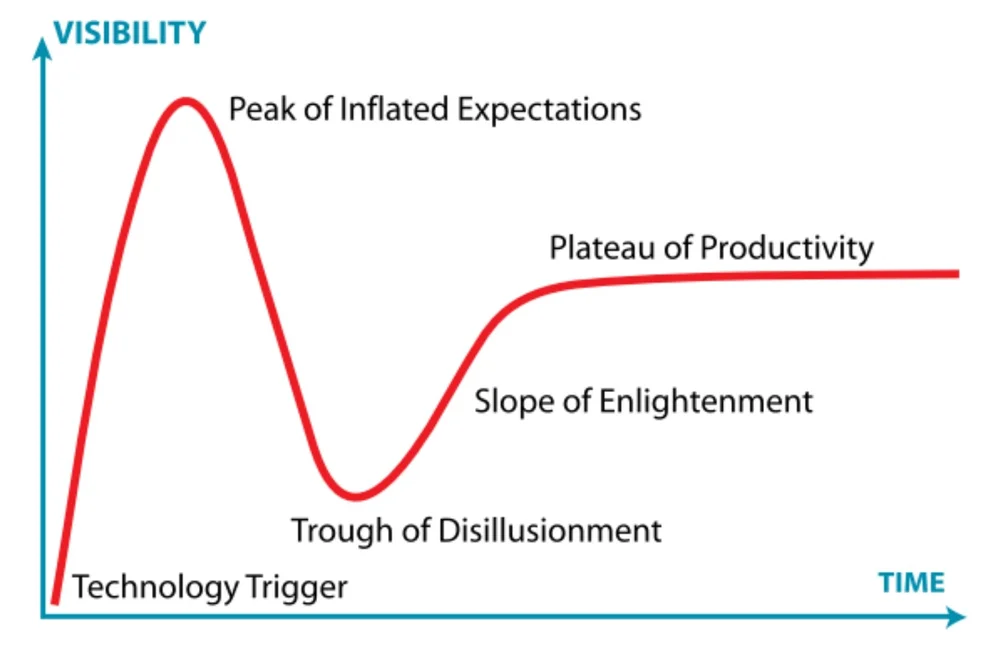 VISIBILITY

Peak of Inflated Expectations

Plateau of Productivity

Slope of Enlightenment

Trough of Disillusionment

Technology Trigger

TIME